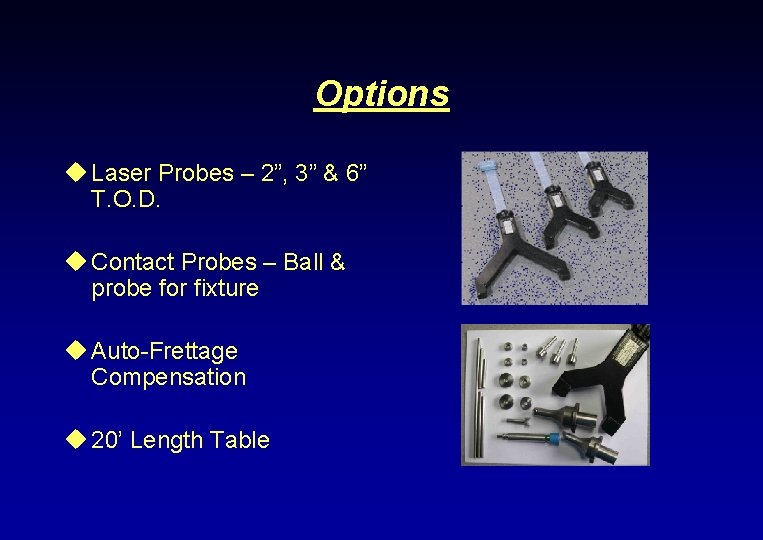 Options

◆ Laser Probes – 2”, 3” & 6” T.O.D.

◆ Contact Probes – Ball & probe for fixture

◆ Auto-Frettage Compensation

◆ 20’ Length Table